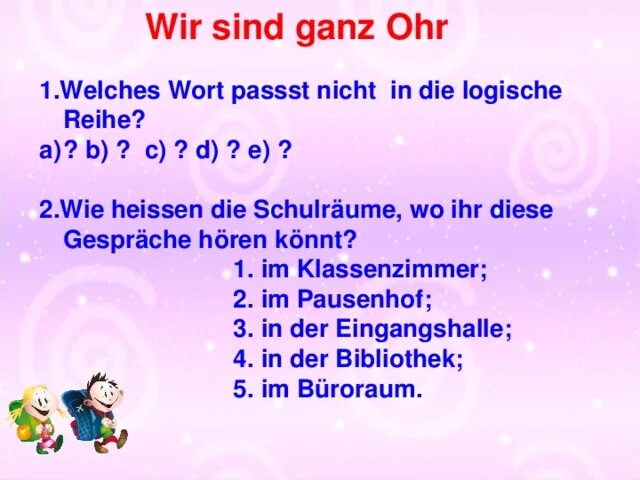 Wir sind ganz Ohr

1.Welches Wort passst nicht in die logische Reihe?
a)? b) ? c) ? d) ? e) ?

2.Wie heissen die Schulräume, wo ihr diese Gespräche hören könnt?
1. im Klassenzimmer;
2. im Pausenhof;
3. in der Eingangshalle;
4. in der Bibliothek;
5. im Büroraum.